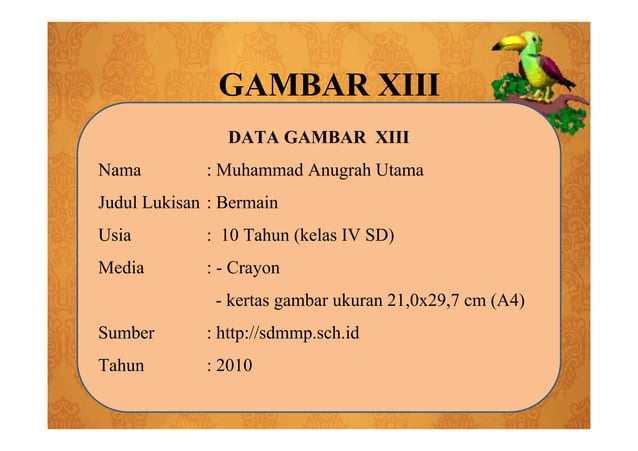 GAMBAR XIII

DATA GAMBAR XIII

Nama : Muhammad Anugrah Utama

Judul Lukisan : Bermain

Usia : 10 Tahun (kelas IV SD)

Media : - Crayon

- kertas gambar ukuran 21,0x29,7 cm (A4)

Sumber : http://sdmmp.sch.id

Tahun : 2010